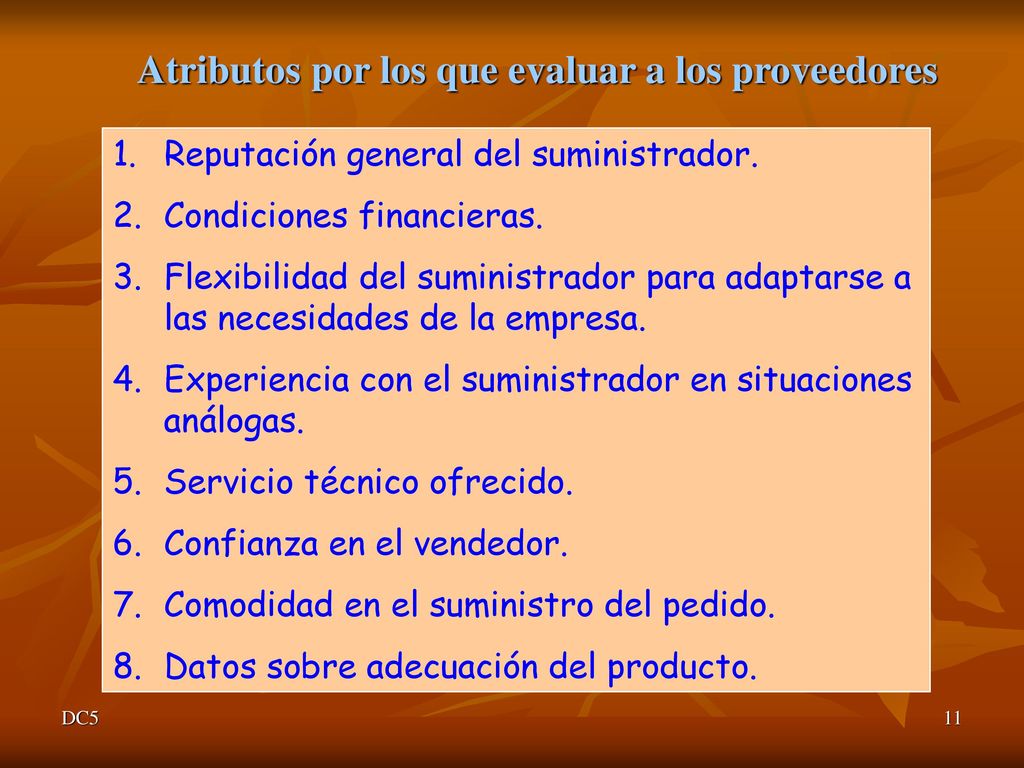 Atributos por los que evaluar a los proveedores

1. Reputación general del suministrador.
2. Condiciones financieras.
3. Flexibilidad del suministrador para adaptarse a las necesidades de la empresa.
4. Experiencia con el suministrador en situaciones análogas.
5. Servicio técnico ofrecido.
6. Confianza en el vendedor.
7. Comodidad en el suministro del pedido.
8. Datos sobre adecuación del producto.

DC5

11